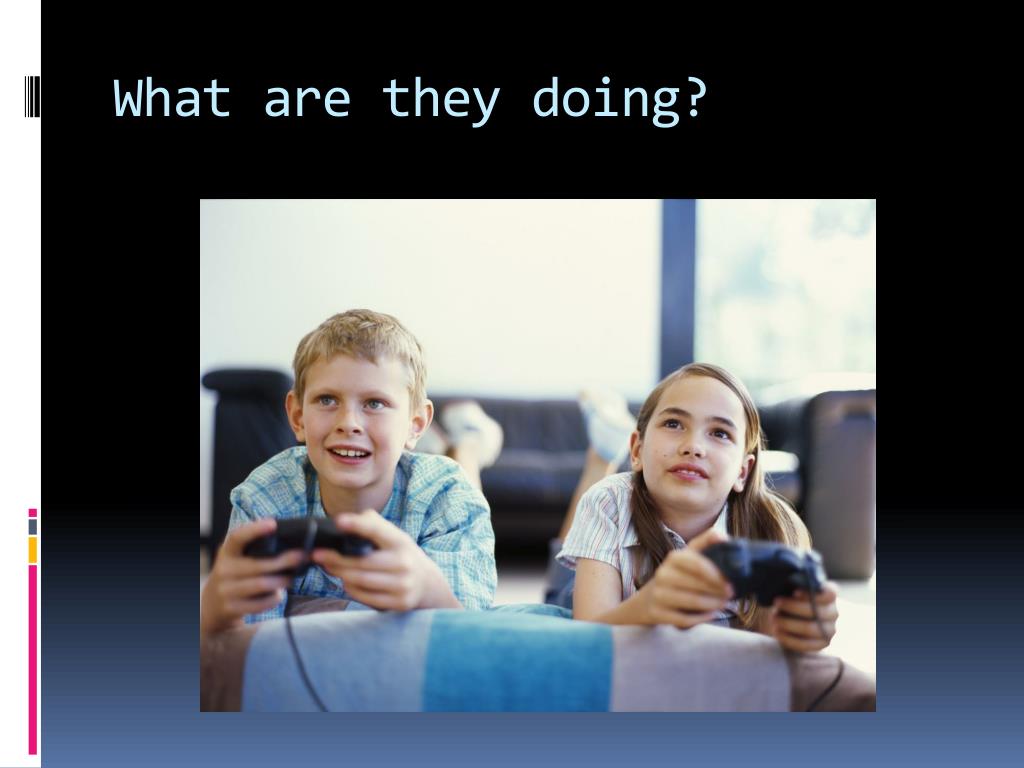 What are they doing?